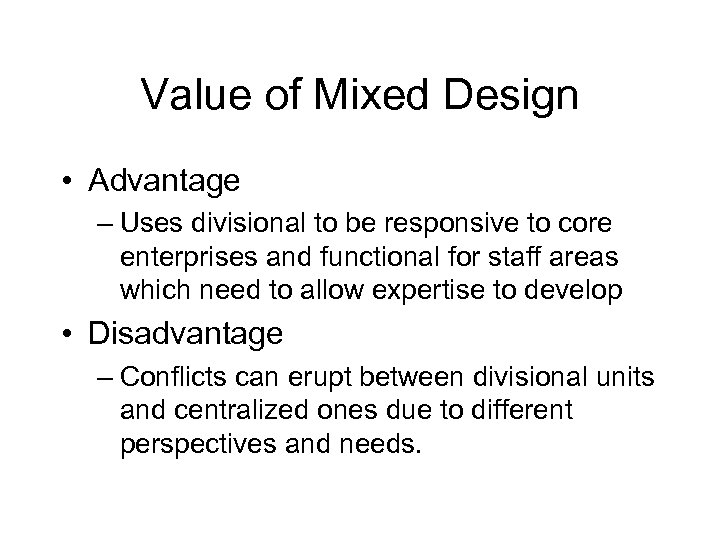 Value of Mixed Design

• Advantage
– Uses divisional to be responsive to core enterprises and functional for staff areas which need to allow expertise to develop

• Disadvantage
– Conflicts can erupt between divisional units and centralized ones due to different perspectives and needs.